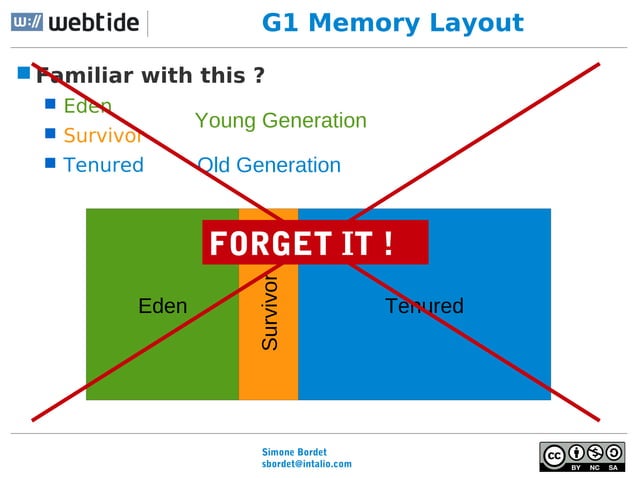 w:// webtide

G1 Memory Layout

Familiar with this ?

Eden

Survivor

Tenured

Young Generation

Old Generation

FORGET IT !

Eden

Survivor

Tenured

Simone Bordet
sbordet@intalio.com

cc BY NC SA